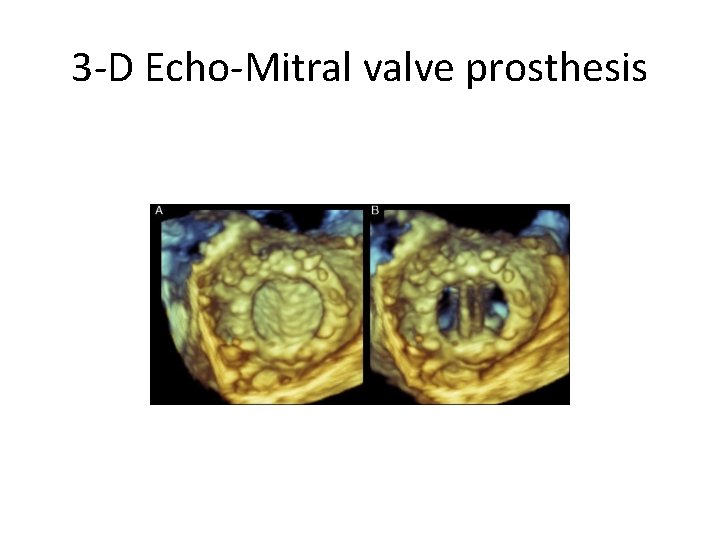 3-D Echo-Mitral valve prosthesis

A

B